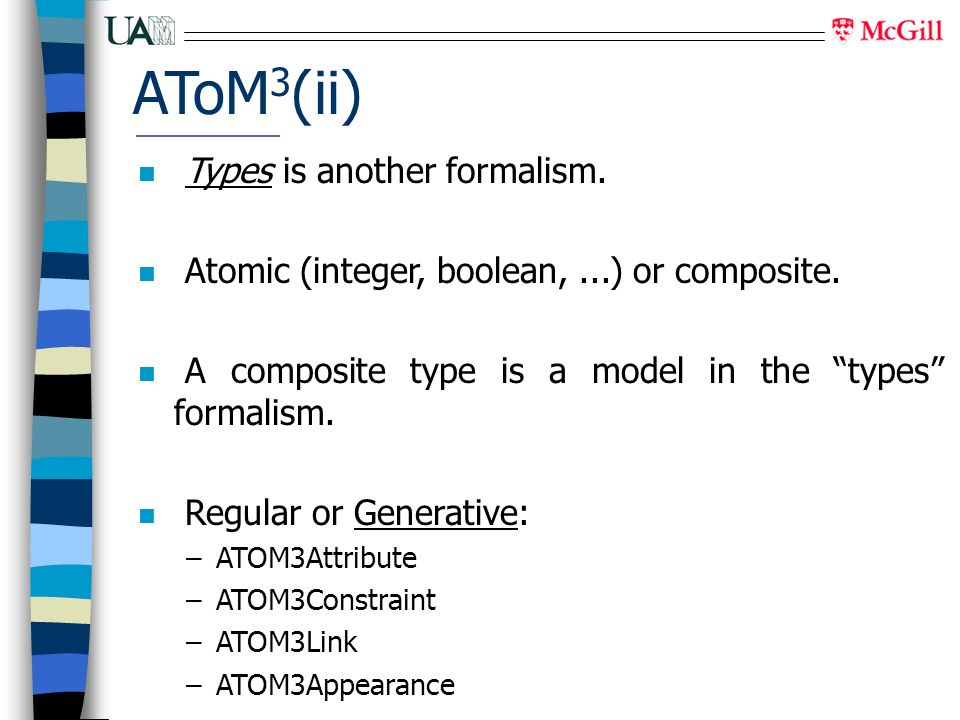 UAM

McGill

AToM$^3$(ii)

Types is another formalism.

Atomic (integer, boolean, ...) or composite.

A composite type is a model in the “types” formalism.

Regular or Generative:
– ATOM3Attribute
– ATOM3Constraint
– ATOM3Link
– ATOM3Appearance